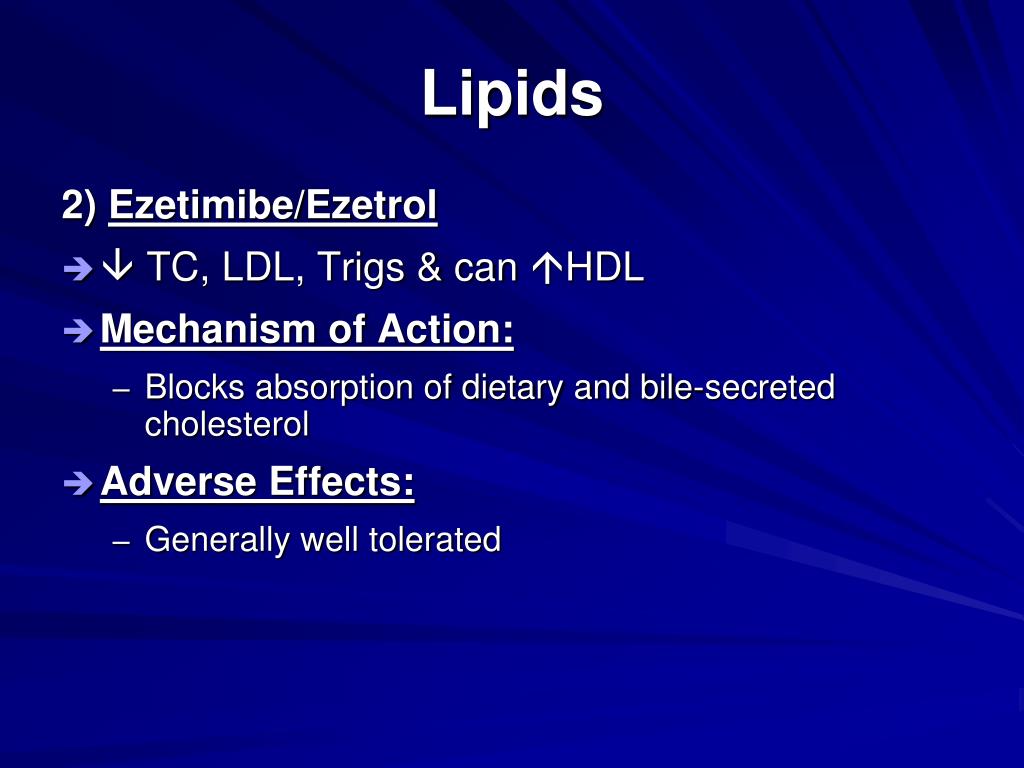 Lipids

2) Ezetimibe/Ezetrol

➔ ↓ TC, LDL, Trigs & can ↑HDL

➔ Mechanism of Action:

– Blocks absorption of dietary and bile-secreted cholesterol

➔ Adverse Effects:

– Generally well tolerated